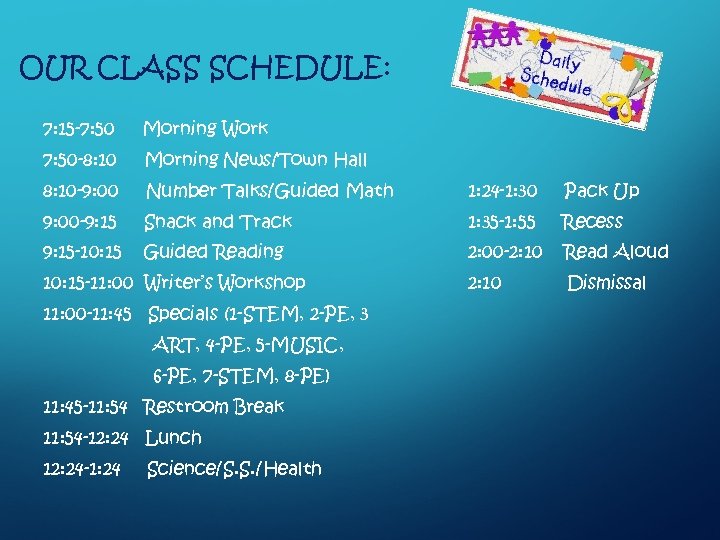 OUR CLASS SCHEDULE:

Daily Schedule

7:15-7:50 Morning Work
7:50-8:10 Morning News/Town Hall
8:10-9:00 Number Talks/Guided Math
9:00-9:15 Snack and Track
9:15-10:15 Guided Reading
10:15-11:00 Writer's Workshop
11:00-11:45 Specials (1-STEM, 2-PE, 3 ART, 4-PE, 5-MUSIC, 6-PE, 7-STEM, 8-PE)
11:45-11:54 Restroom Break
11:54-12:24 Lunch
12:24-1:24 Science/S.S./Health

1:24-1:30 Pack Up
1:35-1:55 Recess
2:00-2:10 Read Aloud
2:10 Dismissal